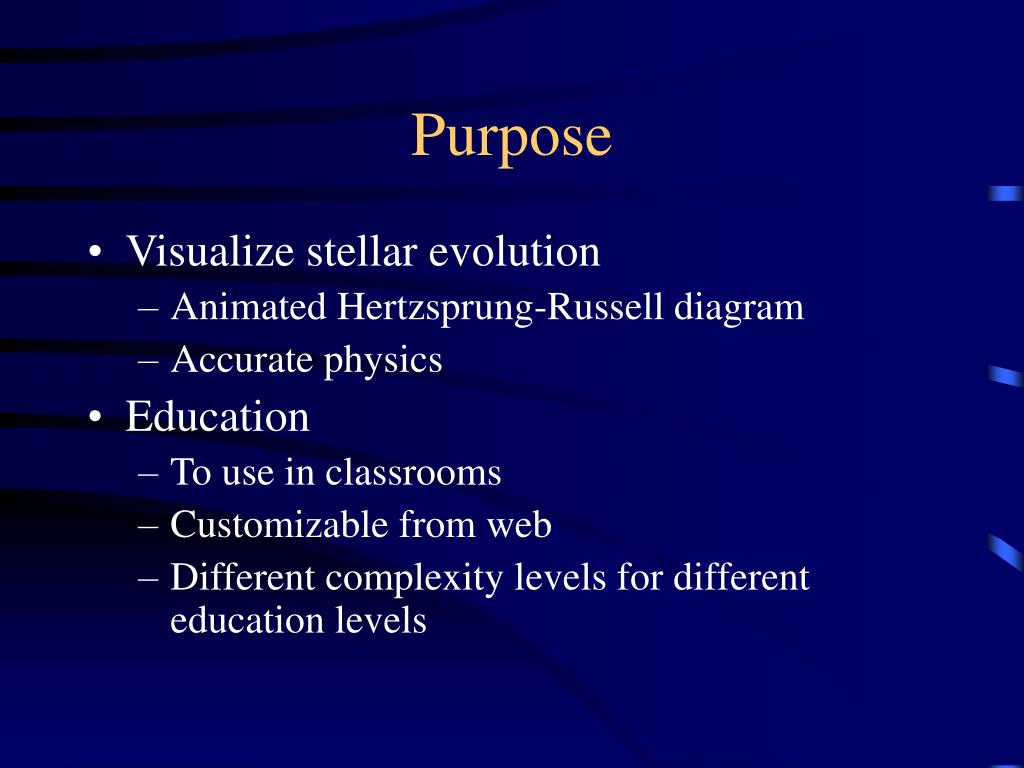 Purpose

• Visualize stellar evolution
– Animated Hertzsprung-Russell diagram
– Accurate physics

• Education
– To use in classrooms
– Customizable from web
– Different complexity levels for different education levels